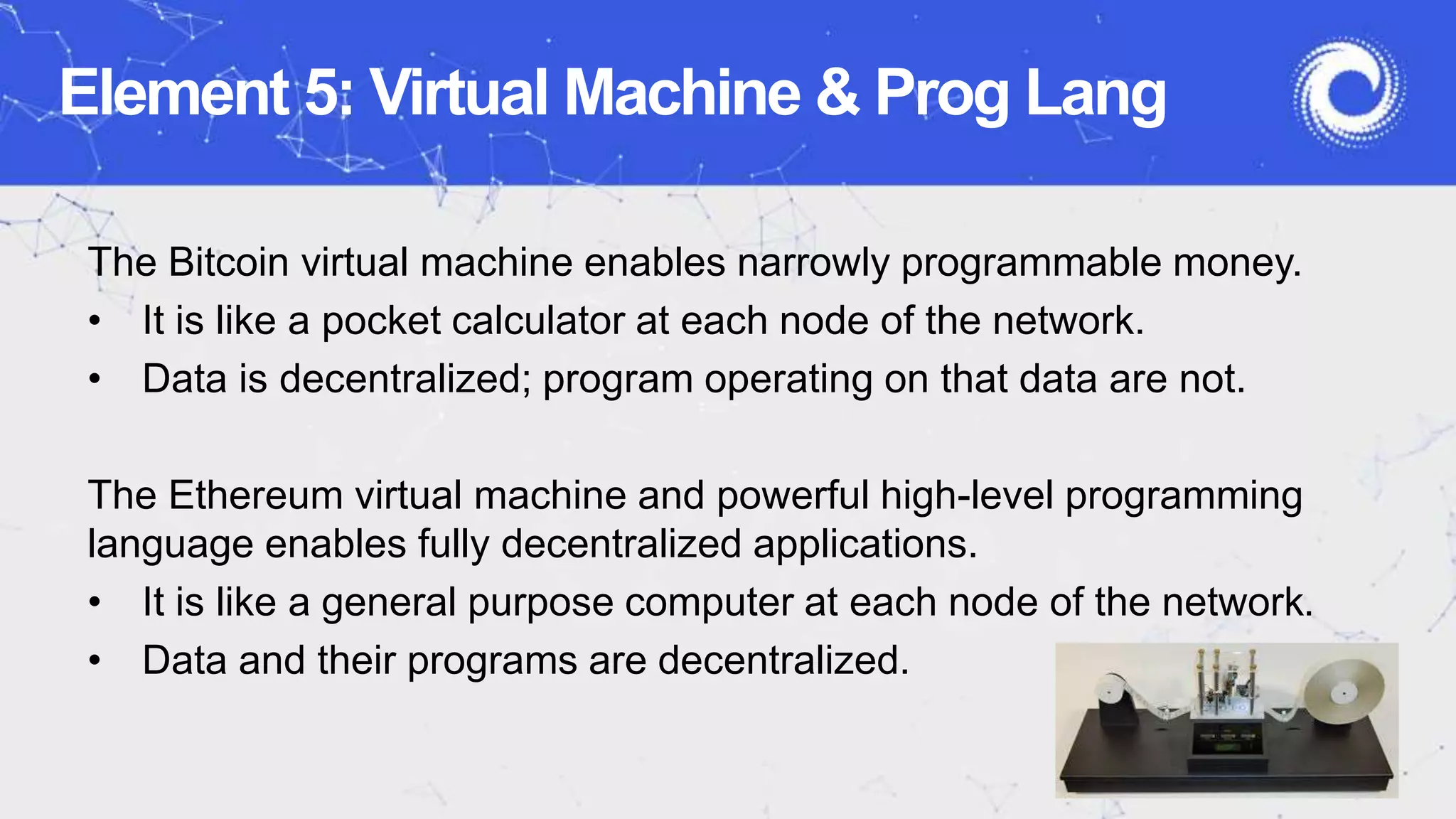 Element 5: Virtual Machine & Prog Lang

The Bitcoin virtual machine enables narrowly programmable money.
• It is like a pocket calculator at each node of the network.
• Data is decentralized; program operating on that data are not.

The Ethereum virtual machine and powerful high-level programming language enables fully decentralized applications.
• It is like a general purpose computer at each node of the network.
• Data and their programs are decentralized.